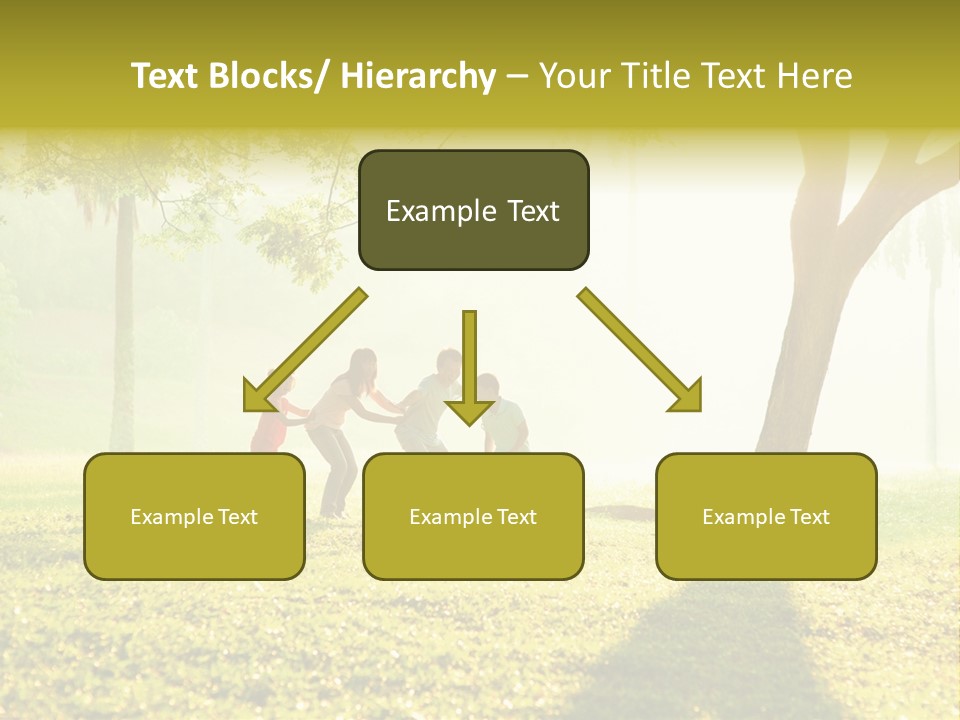 Text Blocks/ Hierarchy – Your Title Text Here

Example Text

Example Text

Example Text

Example Text